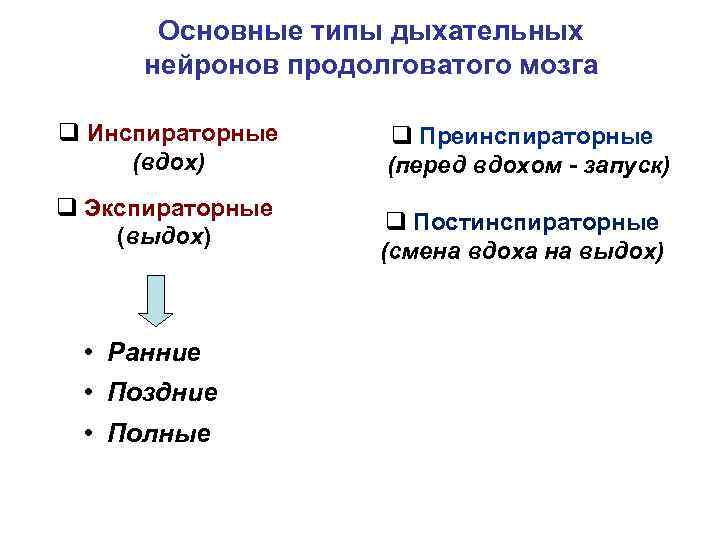 Основные типы дыхательных нейронов продолговатого мозга

❑ Инспираторные (вдох)

❑ Экспираторные (выдох)

• Ранние
• Поздние
• Полные

❑ Преинспираторные (перед вдохом - запуск)

❑ Постинспираторные (смена вдоха на выдох)